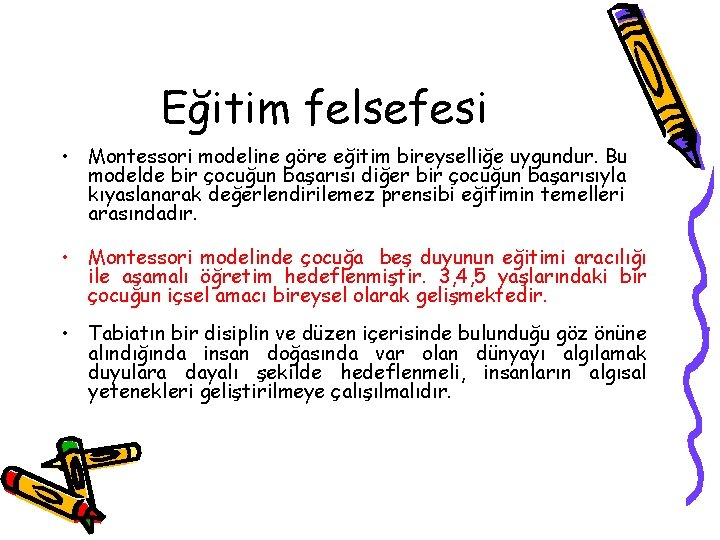 Eğitim felsefesi

• Montessori modeline göre eğitim bireyselliğe uygundur. Bu modelde bir çocuğun başarısı diğer bir çocuğun başarısıyla kıyaslanarak değerlendirilemez prensibi eğitimin temelleri arasındadır.

• Montessori modelinde çocuğa beş duyunun eğitimi aracılığı ile aşamalı öğretim hedeflenmiştir. 3,4,5 yaşlarındaki bir çocuğun içsel amacı bireysel olarak gelişmektedir.

• Tabiatın bir disiplin ve düzen içerisinde bulunduğu göz önüne alındığında insan doğasında var olan dünyayı algılamak duyulara dayalı şekilde hedeflenmeli, insanların algısal yetenekleri geliştirilmeye çalışılmalıdır.